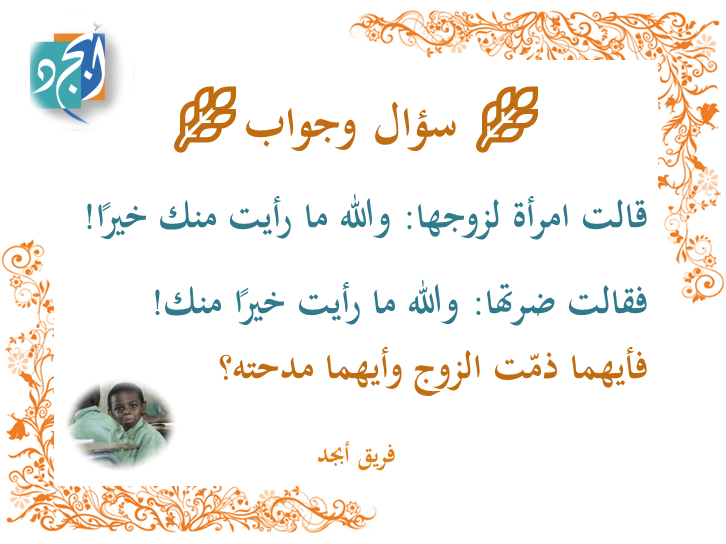 أبجد

سؤال وجواب

قالت امرأة لزوجها: والله ما رأيت منك خيرًا!

فقالت ضرتها: والله ما رأيت خيرًا منك!

فأيهما ذمّت الزوج وأيهما مدحته؟

فريق أبجد